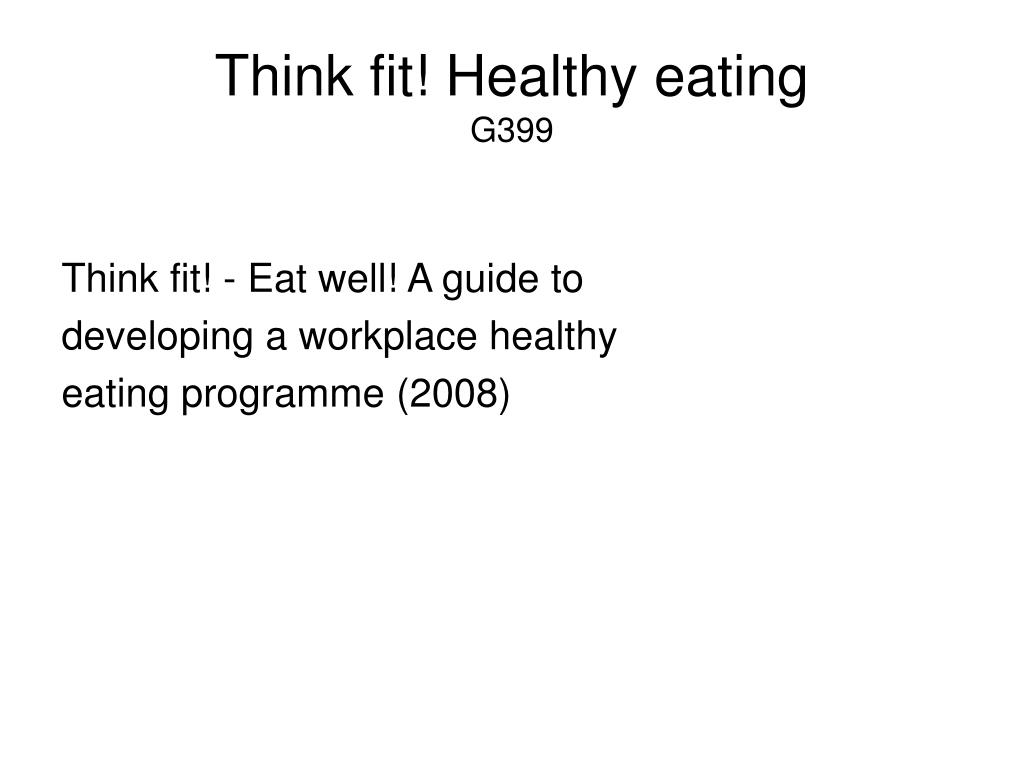 Think fit! Healthy eating
G399

Think fit! - Eat well! A guide to developing a workplace healthy eating programme (2008)